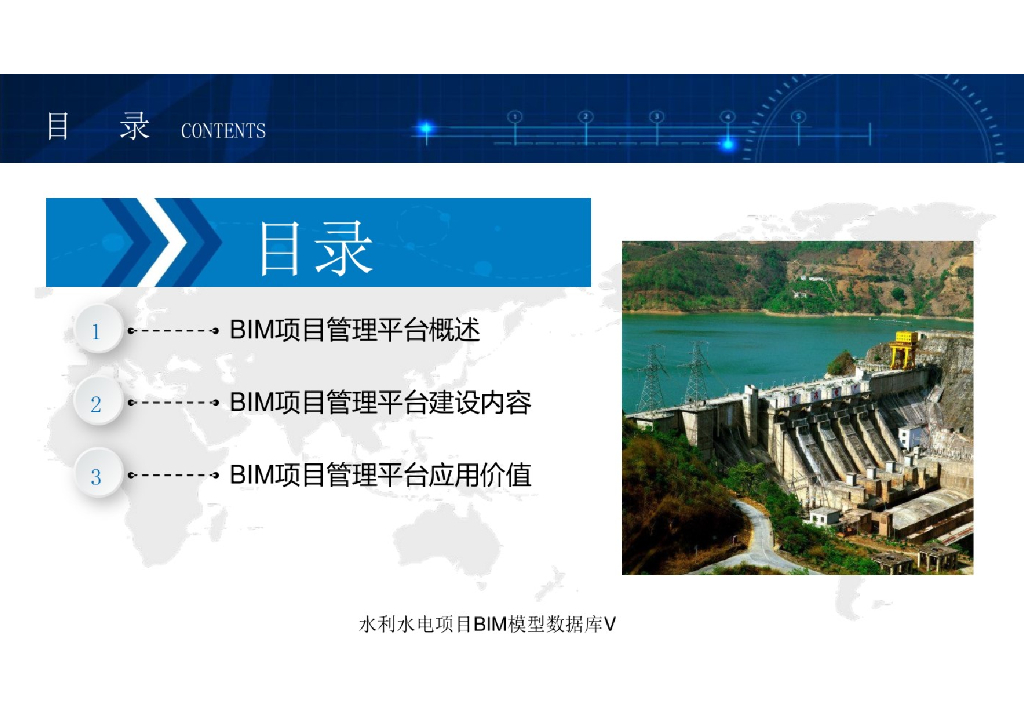 目　录 CONTENTS

1 2 3 4 5

目录

1 BIM项目管理平台概述

2 BIM项目管理平台建设内容

3 BIM项目管理平台应用价值

水利水电项目BIM模型数据库V